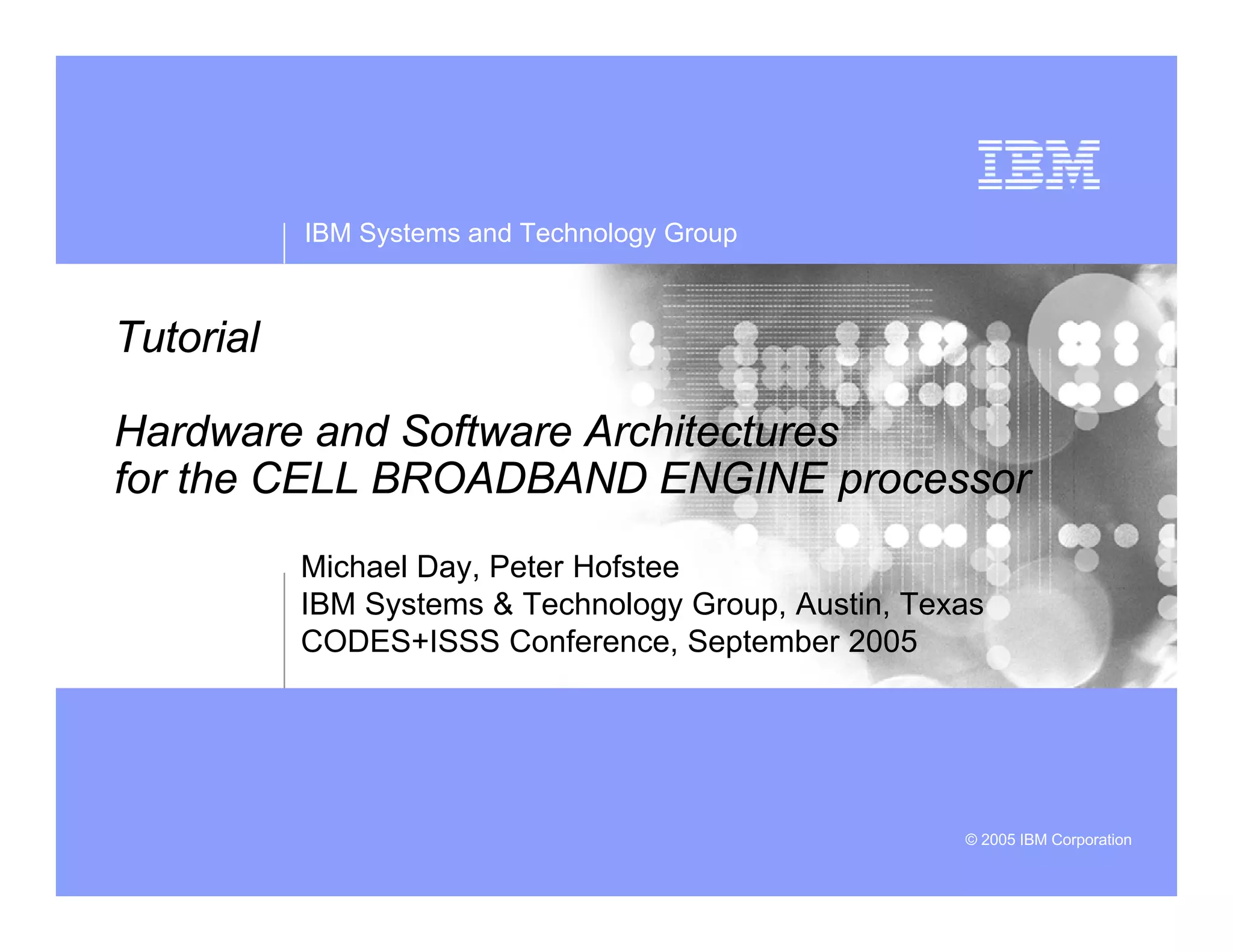 IBM

IBM Systems and Technology Group

Tutorial

Hardware and Software Architectures for the CELL BROADBAND ENGINE processor

Michael Day, Peter Hofstee
IBM Systems & Technology Group, Austin, Texas
CODES+ISSS Conference, September 2005

© 2005 IBM Corporation